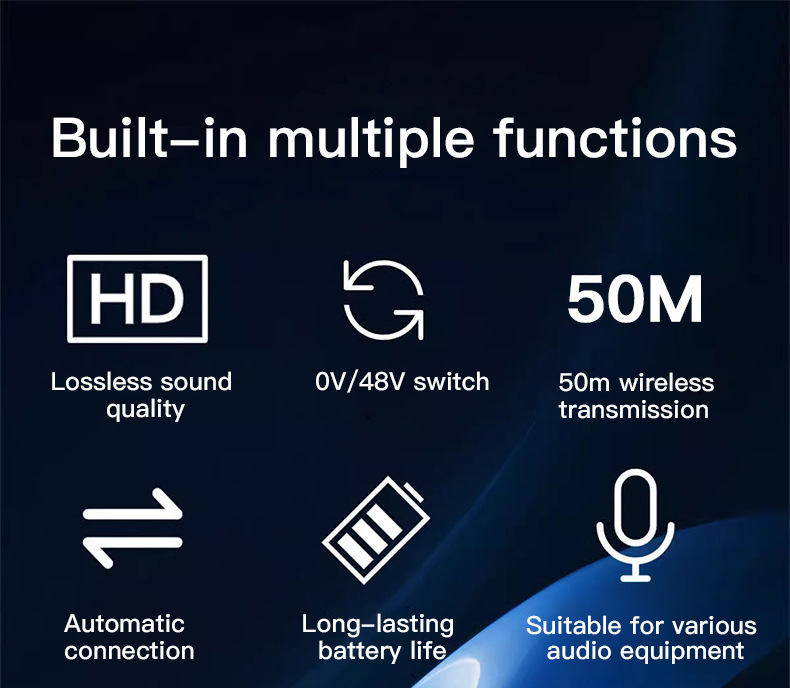 Built–in multiple functions

HD

Lossless sound quality

0V/48V switch

50M

50m wireless transmission

Automatic connection

Long–lasting battery life

Suitable for various audio equipment